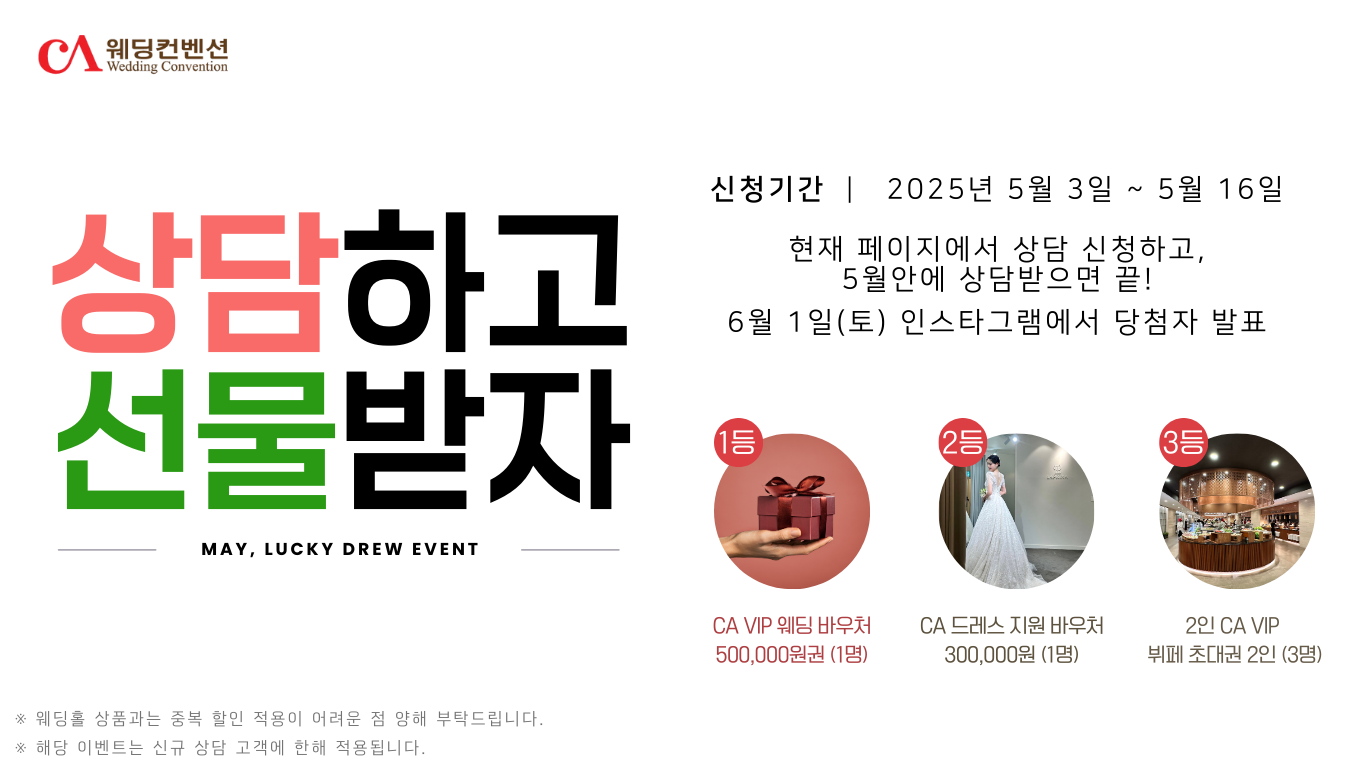 CA 웨딩컨벤션
Wedding Convention

상담하고
선물받자

MAY, LUCKY DREW EVENT

신청기간 | 2025년 5월 3일 ~ 5월 16일

현재 페이지에서 상담 신청하고,
5월안에 상담받으면 끝!
6월 1일(토) 인스타그램에서 당첨자 발표

1등
CA VIP 웨딩 바우처
500,000원권 (1명)

2등
CA 드레스 지원 바우처
300,000원 (1명)

3등
2인 CA VIP
뷔페 초대권 2인 (3명)

※ 웨딩홀 상품과는 중복 할인 적용이 어려운 점 양해 부탁드립니다.
※ 해당 이벤트는 신규 상담 고객에 한해 적용됩니다.